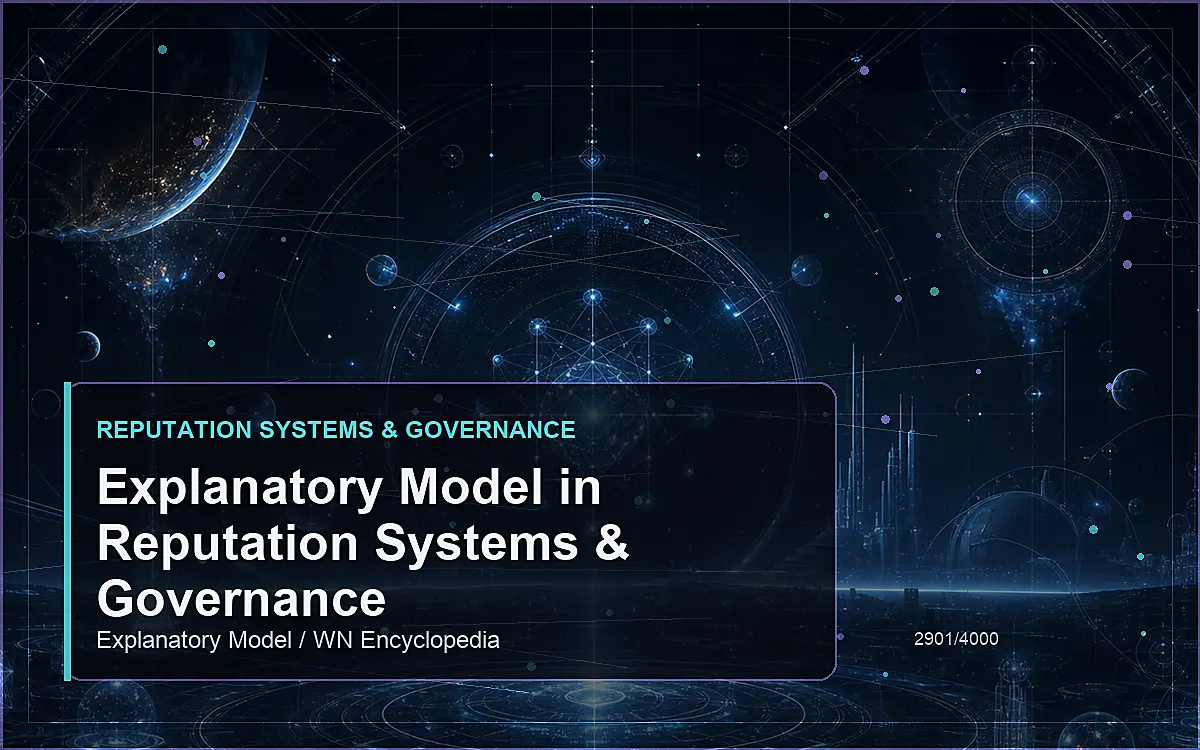 REPUTATION SYSTEMS & GOVERNANCE

Explanatory Model in Reputation Systems & Governance

Explanatory Model / WN Encyclopedia

2901/4000